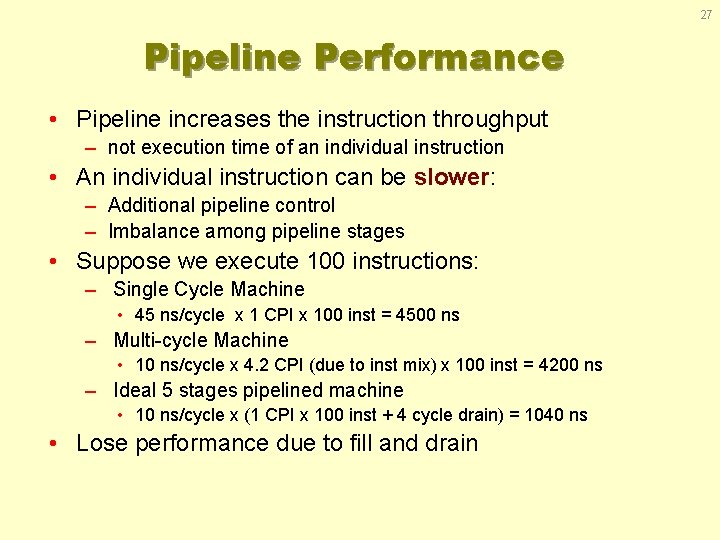 27

Pipeline Performance

• Pipeline increases the instruction throughput
  – not execution time of an individual instruction
• An individual instruction can be slower:
  – Additional pipeline control
  – Imbalance among pipeline stages
• Suppose we execute 100 instructions:
  – Single Cycle Machine
    • 45 ns/cycle x 1 CPI x 100 inst = 4500 ns
  – Multi-cycle Machine
    • 10 ns/cycle x 4.2 CPI (due to inst mix) x 100 inst = 4200 ns
  – Ideal 5 stages pipelined machine
    • 10 ns/cycle x (1 CPI x 100 inst + 4 cycle drain) = 1040 ns
• Lose performance due to fill and drain